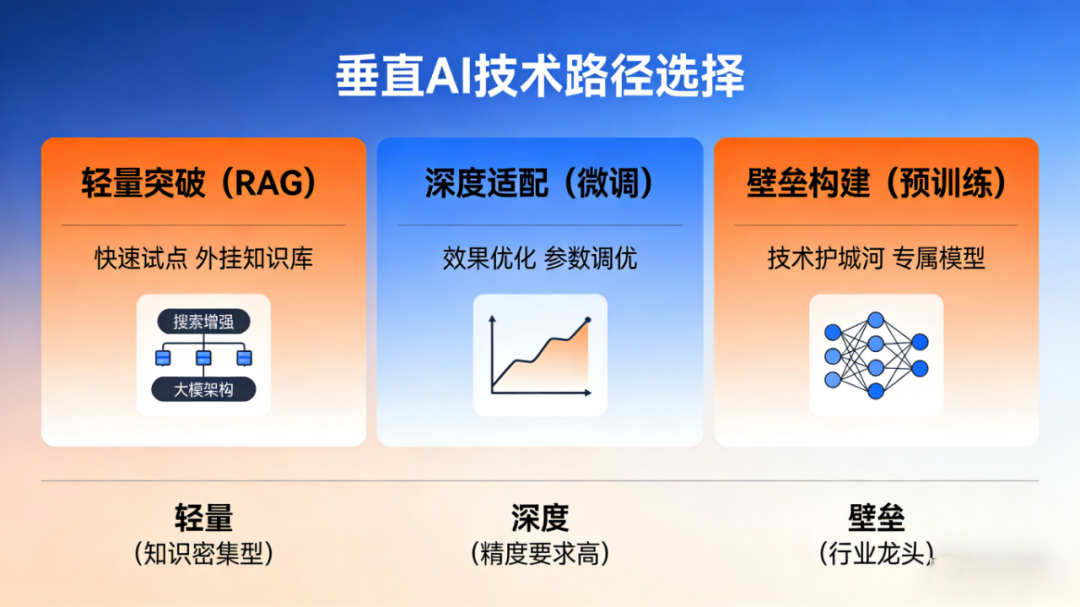 垂直AI技术路径选择

轻量突破（RAG）

快速试点 外挂知识库

搜索增强

大模架构

深度适配（微调）

效果优化 参数调优

壁垒构建（预训练）

技术护城河 专属模型

轻量
（知识密集型）

深度
（精度要求高）

壁垒
（行业龙头）